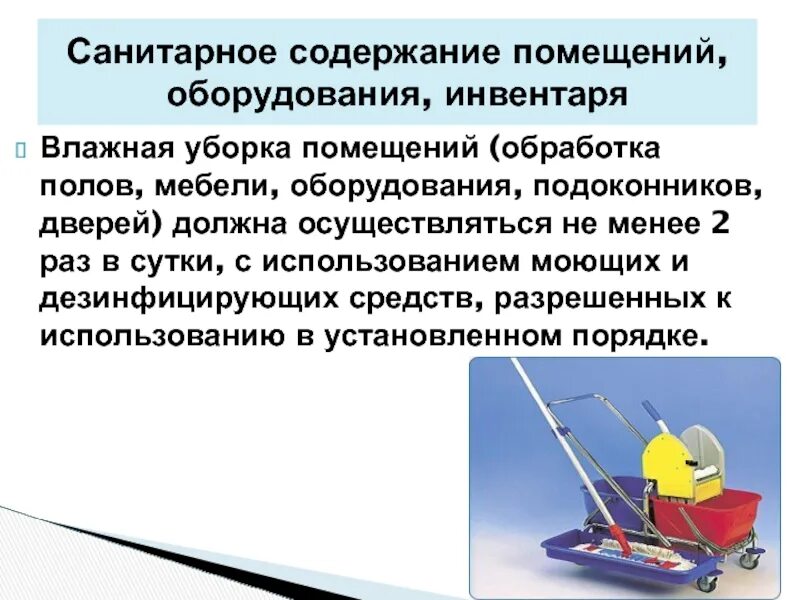 Санитарное содержание помещений, оборудования, инвентаря

Влажная уборка помещений (обработка полов, мебели, оборудования, подоконников, дверей) должна осуществляться не менее 2 раз в сутки, с использованием моющих и дезинфицирующих средств, разрешенных к использованию в установленном порядке.